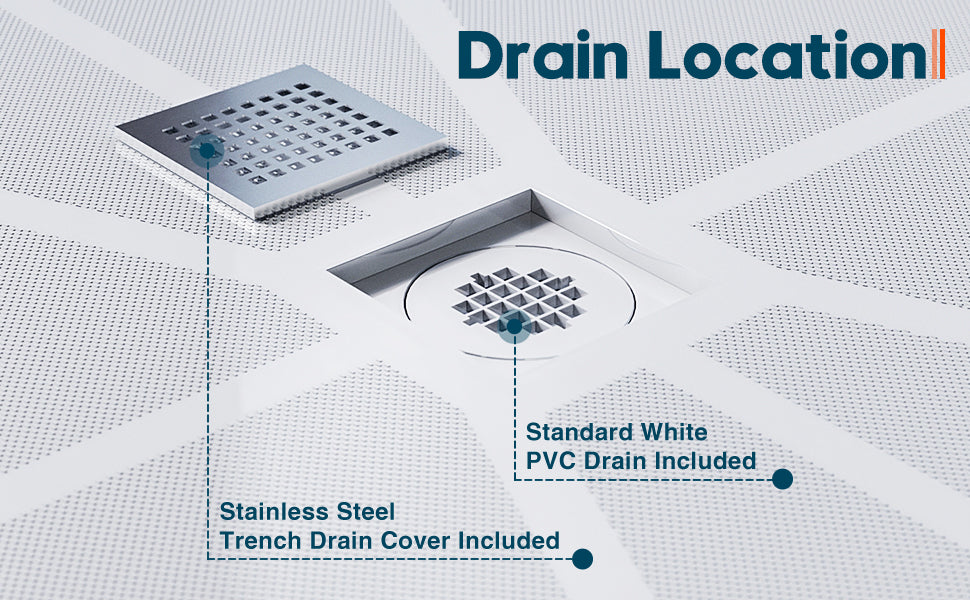 Drain Location

Standard White
PVC Drain Included

Stainless Steel
Trench Drain Cover Included